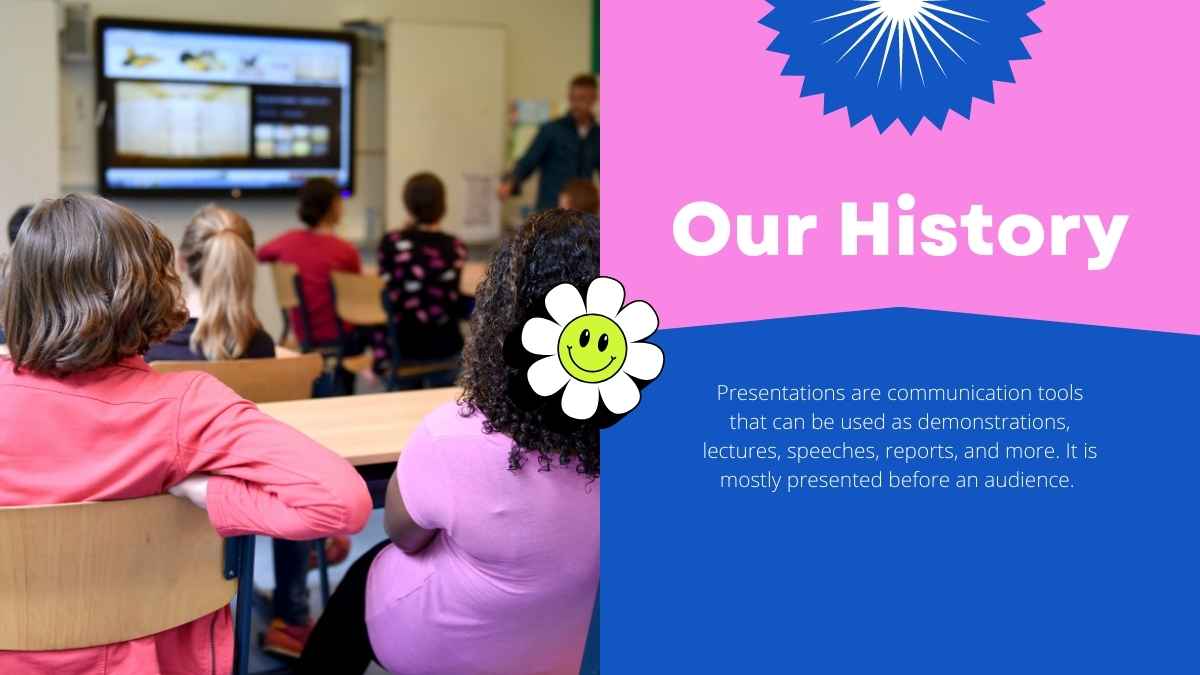 Our History

Presentations are communication tools that can be used as demonstrations, lectures, speeches, reports, and more. It is mostly presented before an audience.